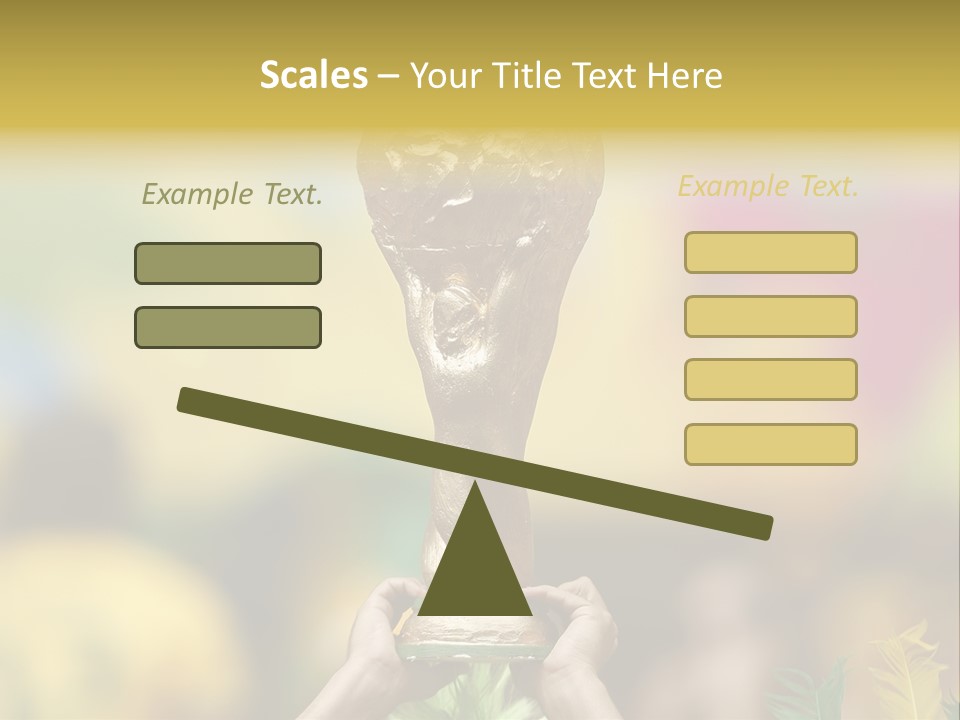 Scales – Your Title Text Here

Example Text.

Example Text.